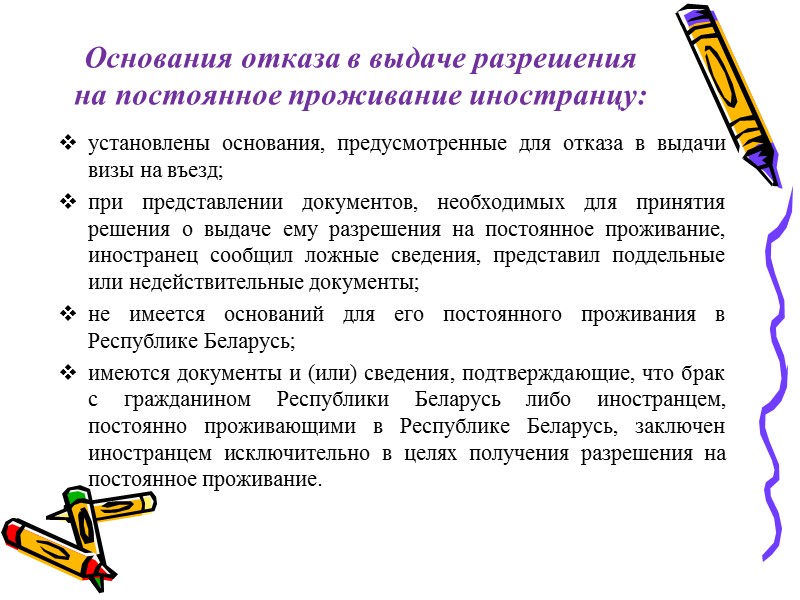 Основания отказа в выдаче разрешения на постоянное проживание иностранцу:

❖ установлены основания, предусмотренные для отказа в выдачи визы на въезд;

❖ при представлении документов, необходимых для принятия решения о выдаче ему разрешения на постоянное проживание, иностранец сообщил ложные сведения, представил поддельные или недействительные документы;

❖ не имеется оснований для его постоянного проживания в Республике Беларусь;

❖ имеются документы и (или) сведения, подтверждающие, что брак с гражданином Республики Беларусь либо иностранцем, постоянно проживающими в Республике Беларусь, заключен иностранцем исключительно в целях получения разрешения на постоянное проживание.